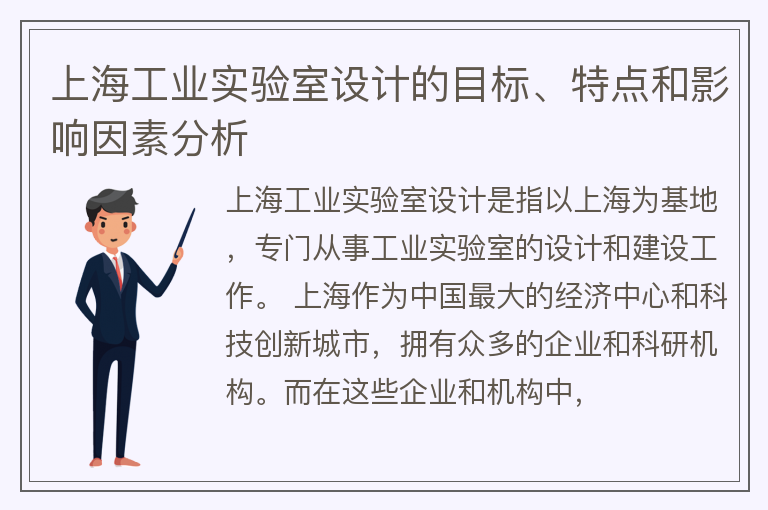 上海工业实验室设计的目标、特点和影响因素分析

上海工业实验室设计是指以上海为基地，专门从事工业实验室的设计和建设工作。 上海作为中国最大的经济中心和科技创新城市，拥有众多的企业和科研机构。而在这些企业和机构中，